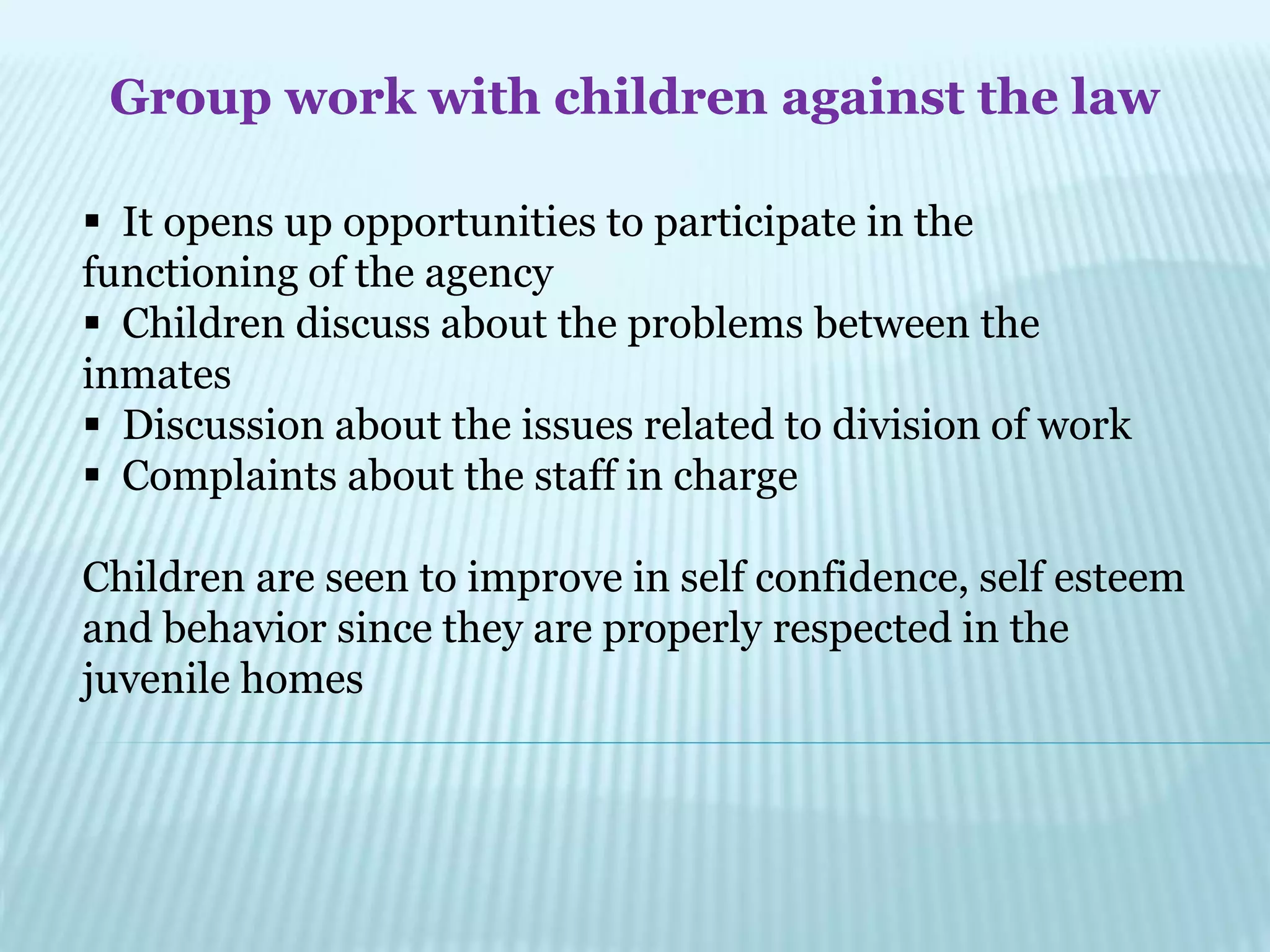 Group work with children against the law

▪ It opens up opportunities to participate in the functioning of the agency
▪ Children discuss about the problems between the inmates
▪ Discussion about the issues related to division of work
▪ Complaints about the staff in charge

Children are seen to improve in self confidence, self esteem and behavior since they are properly respected in the juvenile homes